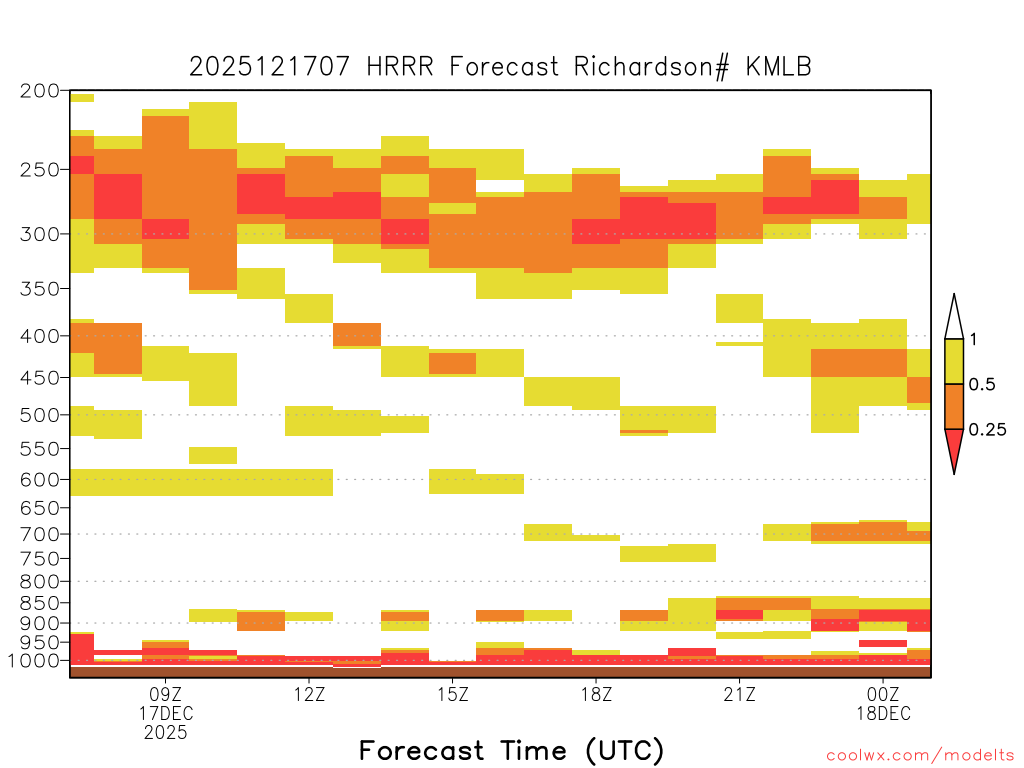 2025121707 HRRR Forecast Richardson# KMLB

200
250
300
350
400
450
500
550
600
650
700
750
800
850
900
950
1000

1
0.5
0.25

09Z
17DEC
2025
12Z
15Z
18Z
21Z
00Z
18DEC

Forecast Time (UTC)

coolwx.com/modelts